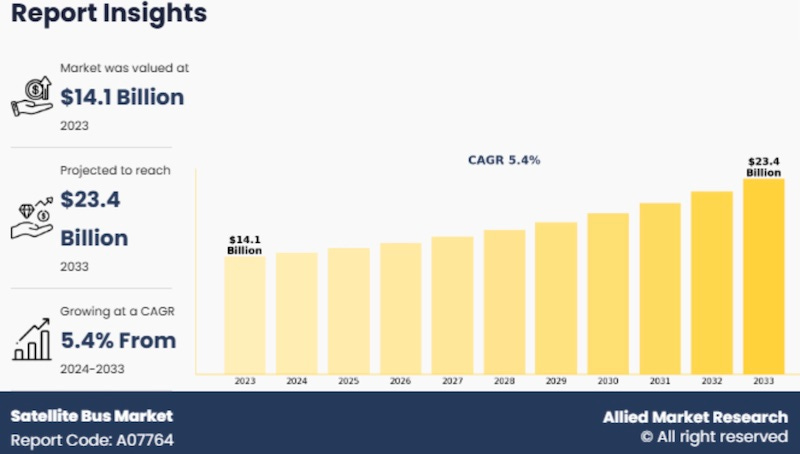 Report Insights

Market was valued at
$14.1 Billion
2023

Projected to reach
$23.4 Billion
2033

Growing at a CAGR
5.4% From
2024-2033

CAGR 5.4%

$14.1 Billion

$23.4 Billion

2023 2024 2025 2026 2027 2028 2029 2030 2031 2032 2033

Satellite Bus Market
Report Code: A07764

Allied Market Research
© All right reserved